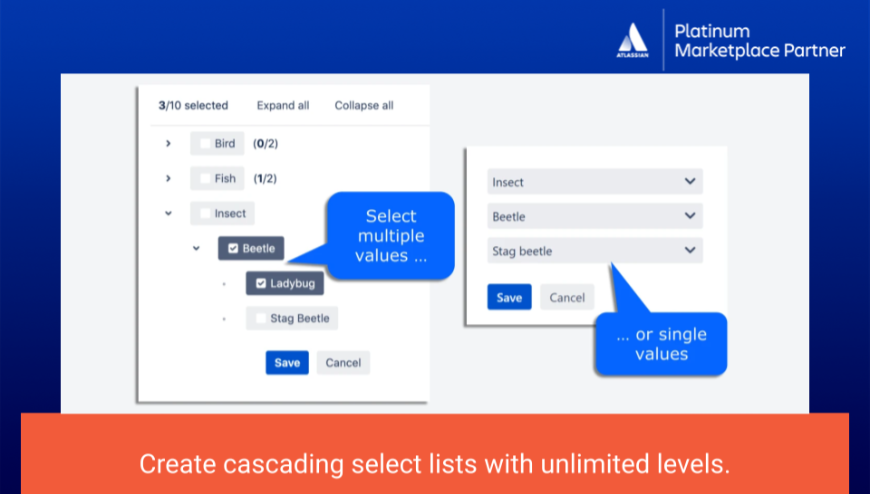 ATLASSIAN

Platinum
Marketplace Partner

3/10 selected Expand all Collapse all

Bird (0/2)

Fish (1/2)

Insect

Beetle

Ladybug

Stag Beetle

Save Cancel

Select multiple values ...

Insect

Beetle

Stag beetle

Save Cancel

... or single values

Create cascading select lists with unlimited levels.